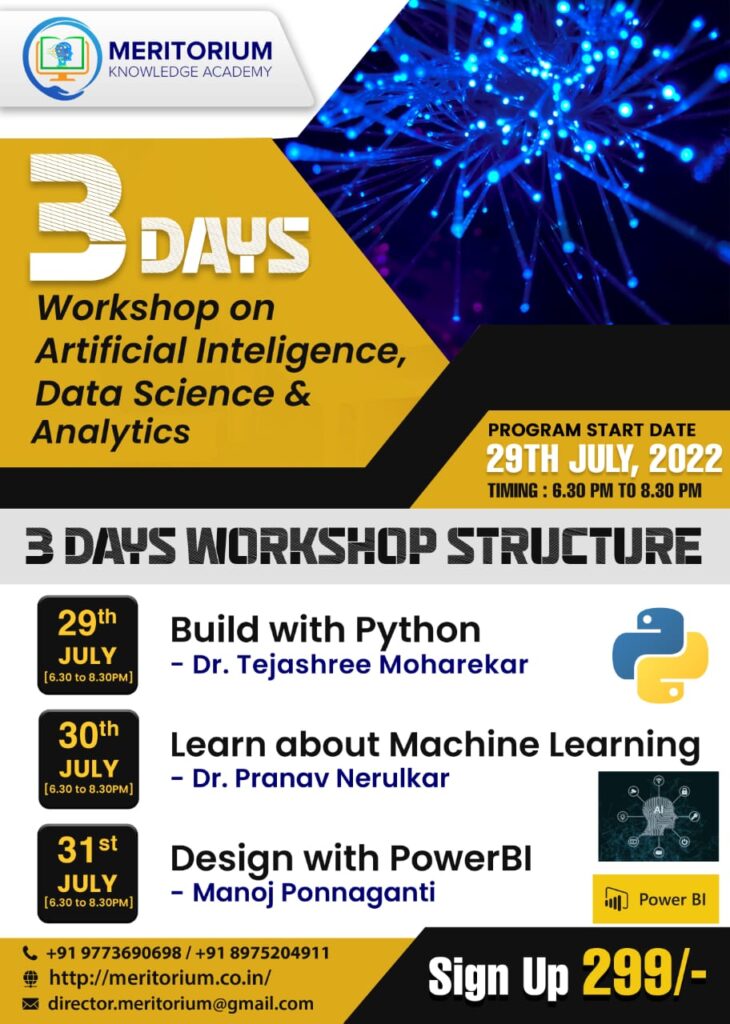 MERITORIUM
KNOWLEDGE ACADEMY

3 DAYS
Workshop on Artificial Inteligence, Data Science & Analytics

PROGRAM START DATE
29TH JULY, 2022
TIMING : 6.30 PM TO 8.30 PM

3 DAYS WORKSHOP STRUCTURE

29th JULY [6.30 to 8.30PM]
Build with Python
- Dr. Tejashree Moharekar

30th JULY [6.30 to 8.30PM]
Learn about Machine Learning
- Dr. Pranav Nerulkar

AI

31st JULY [6.30 to 8.30PM]
Design with PowerBI
- Manoj Ponnaganti

Power BI

+91 9773690698 / +91 8975204911
http://meritorium.co.in/
director.meritorium@gmail.com

Sign Up 299/-